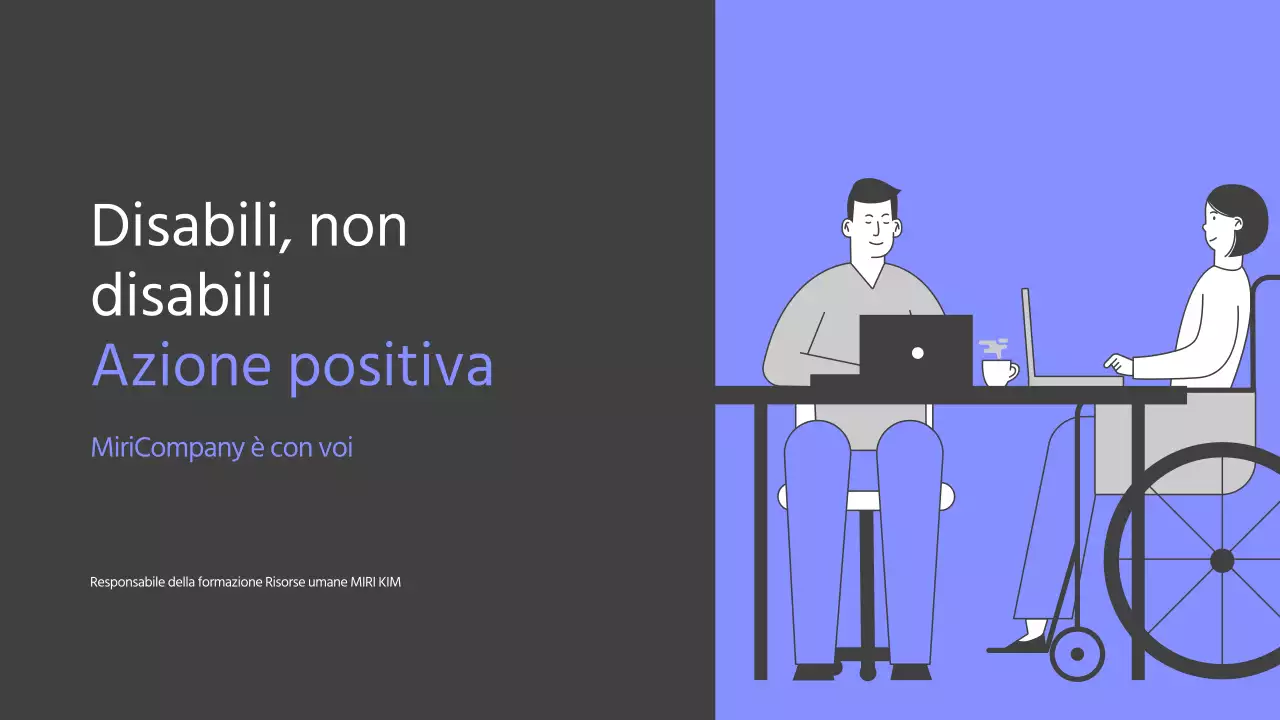 Disabili, non disabili
Azione positiva

MiriCompany è con voi

Responsabile della formazione Risorse umane MIRI KIM